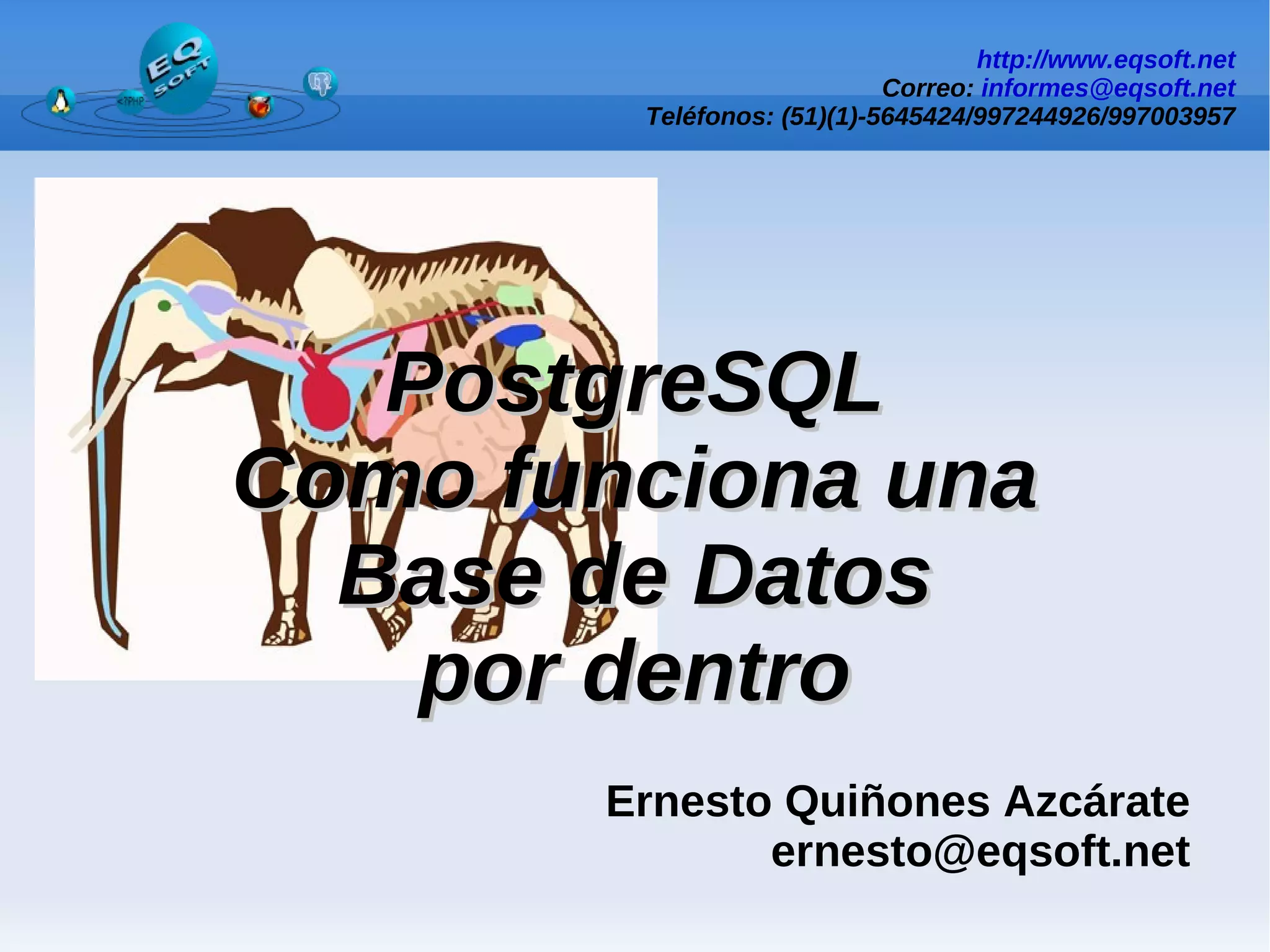 EQ SOFT
<?PHP

http://www.eqsoft.net
Correo: informes@eqsoft.net
Teléfonos: (51)(1)-5645424/997244926/997003957

PostgreSQL
Como funciona una
Base de Datos
por dentro

Ernesto Quiñones Azcárate
ernesto@eqsoft.net